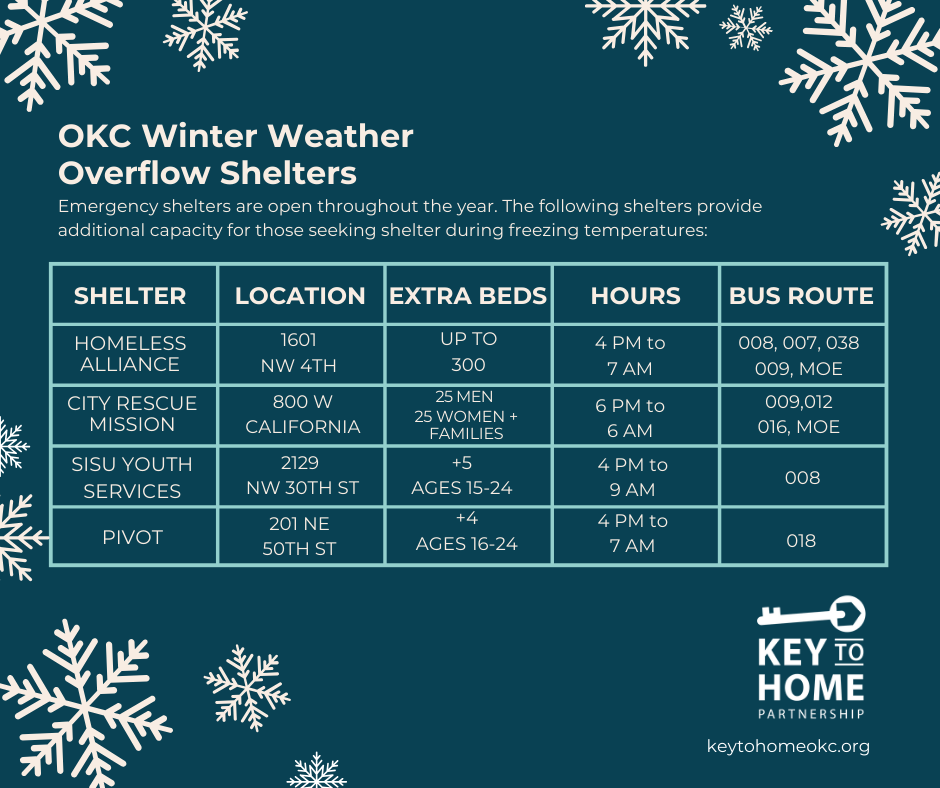 OKC Winter Weather
Overflow Shelters

Emergency shelters are open throughout the year. The following shelters provide additional capacity for those seeking shelter during freezing temperatures:

| SHELTER | LOCATION | EXTRA BEDS | HOURS | BUS ROUTE |
|---|---|---|---|---|
| HOMELESS ALLIANCE | 1601 NW 4TH | UP TO 300 | 4 PM to 7 AM | 008, 007, 038 009, MOE |
| CITY RESCUE MISSION | 800 W CALIFORNIA | 25 MEN 25 WOMEN + FAMILIES | 6 PM to 6 AM | 009,012 016, MOE |
| SISU YOUTH SERVICES | 2129 NW 30TH ST | +5 AGES 15-24 | 4 PM to 9 AM | 008 |
| PIVOT | 201 NE 50TH ST | +4 AGES 16-24 | 4 PM to 7 AM | 018 |

KEY TO HOME
PARTNERSHIP

keytohomeokc.org